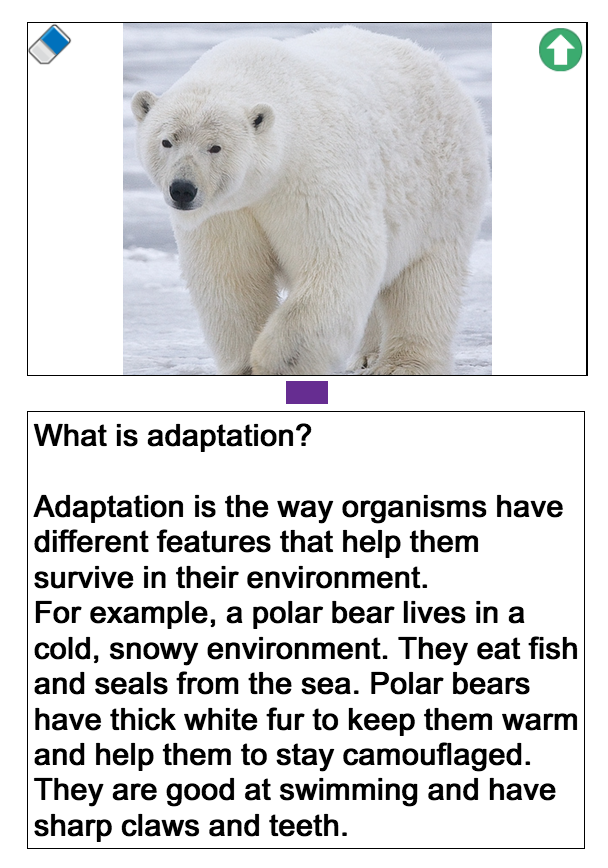 What is adaptation?

Adaptation is the way organisms have different features that help them survive in their environment.
For example, a polar bear lives in a cold, snowy environment. They eat fish and seals from the sea. Polar bears have thick white fur to keep them warm and help them to stay camouflaged. They are good at swimming and have sharp claws and teeth.